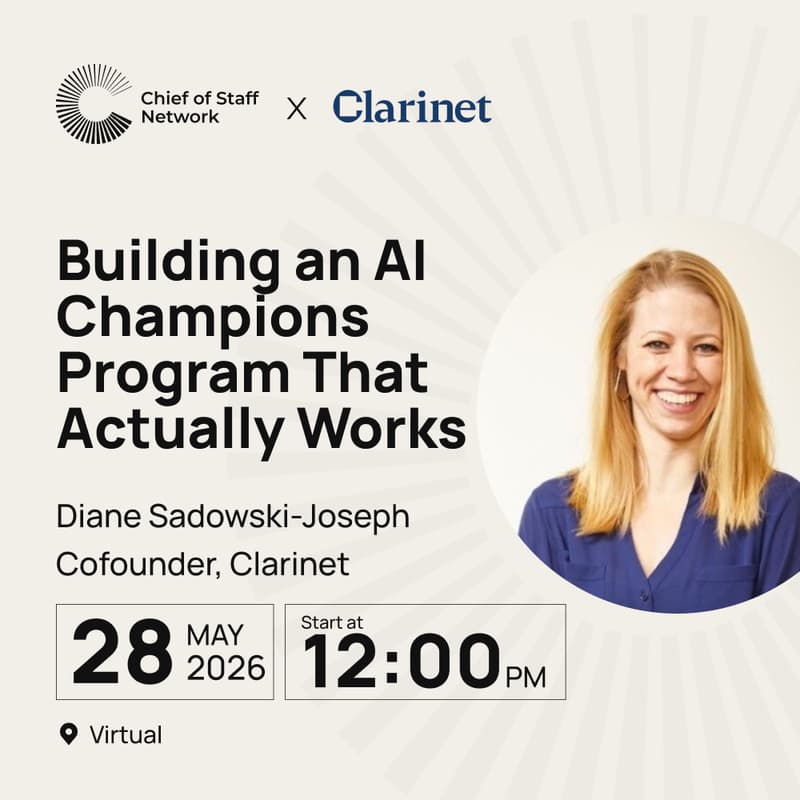 Chief of Staff Network X Clarinet

Building an AI Champions Program That Actually Works

Diane Sadowski-Joseph
Cofounder, Clarinet

28 MAY 2026

Start at
12:00 PM

Virtual